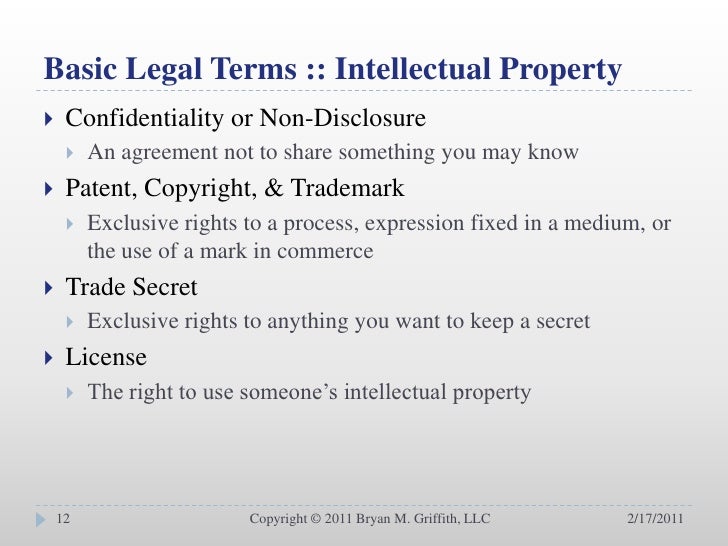 Basic Legal Terms :: Intellectual Property

Confidentiality or Non-Disclosure

An agreement not to share something you may know

Patent, Copyright, & Trademark

Exclusive rights to a process, expression fixed in a medium, or the use of a mark in commerce

Trade Secret

Exclusive rights to anything you want to keep a secret

License

The right to use someone's intellectual property

12 Copyright © 2011 Bryan M. Griffith, LLC 2/17/2011